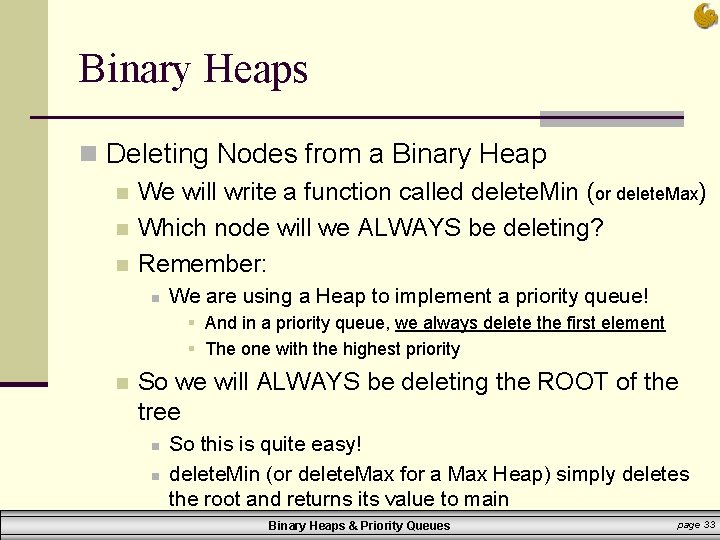 Binary Heaps

Deleting Nodes from a Binary Heap

We will write a function called deleteMin (or deleteMax)

Which node will we ALWAYS be deleting?

Remember:

We are using a Heap to implement a priority queue!

And in a priority queue, we always delete the first element

The one with the highest priority

So we will ALWAYS be deleting the ROOT of the tree

So this is quite easy!

deleteMin (or deleteMax for a Max Heap) simply deletes the root and returns its value to main

Binary Heaps & Priority Queues

page 33